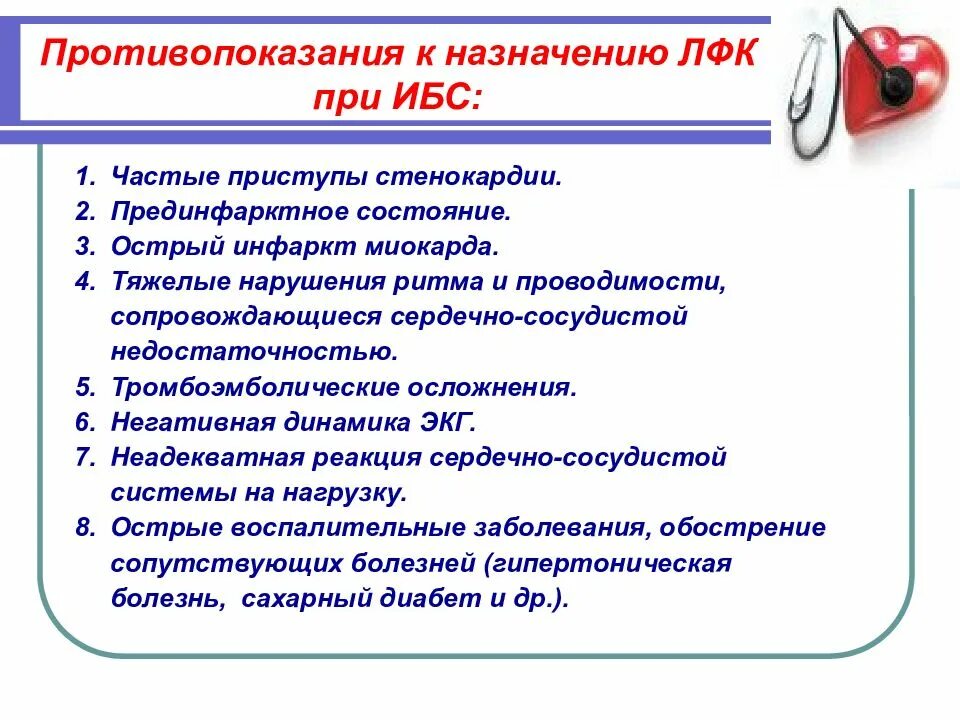 Противопоказания к назначению ЛФК при ИБС:

1. Частые приступы стенокардии.
2. Прединфарктное состояние.
3. Острый инфаркт миокарда.
4. Тяжелые нарушения ритма и проводимости, сопровождающиеся сердечно-сосудистой недостаточностью.
5. Тромбоэмболические осложнения.
6. Негативная динамика ЭКГ.
7. Неадекватная реакция сердечно-сосудистой системы на нагрузку.
8. Острые воспалительные заболевания, обострение сопутствующих болезней (гипертоническая болезнь, сахарный диабет и др.).